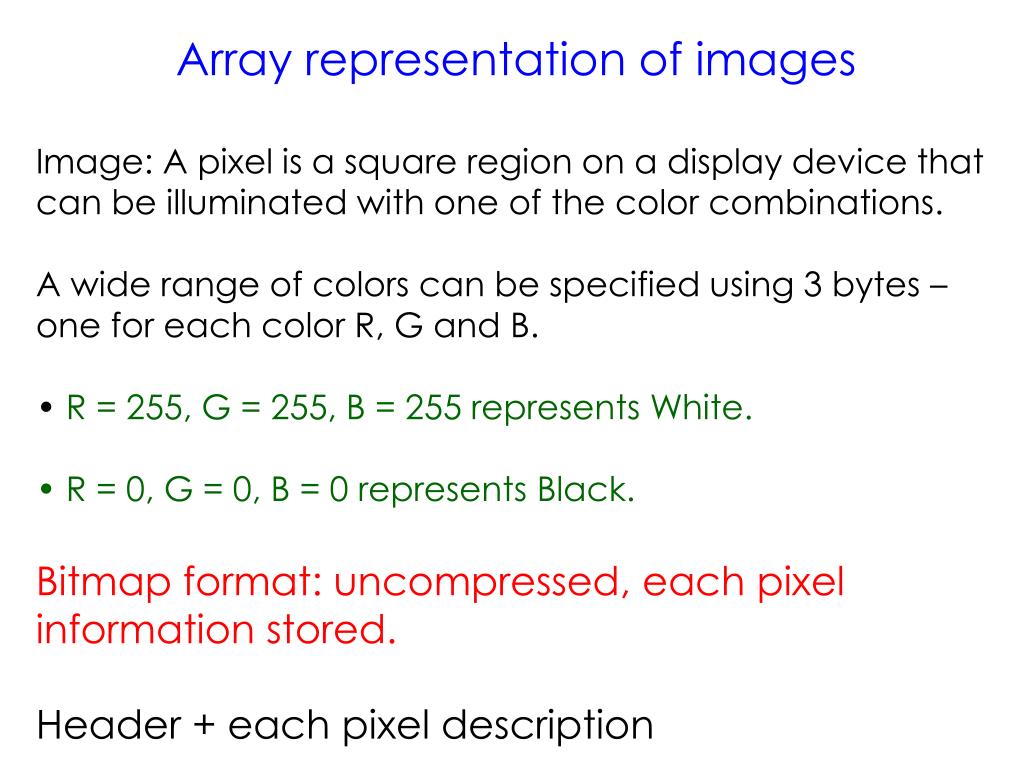 Array representation of images

Image: A pixel is a square region on a display device that can be illuminated with one of the color combinations.

A wide range of colors can be specified using 3 bytes – one for each color R, G and B.

• R = 255, G = 255, B = 255 represents White.

• R = 0, G = 0, B = 0 represents Black.

Bitmap format: uncompressed, each pixel information stored.

Header + each pixel description